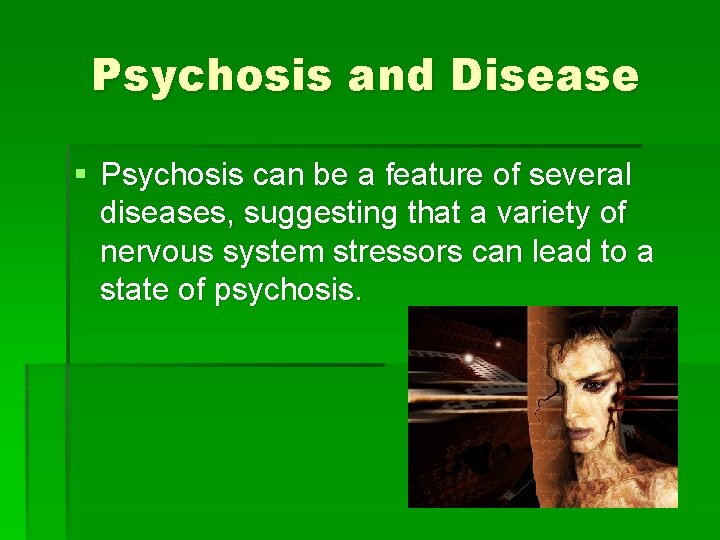 Psychosis and Disease

▪ Psychosis can be a feature of several diseases, suggesting that a variety of nervous system stressors can lead to a state of psychosis.